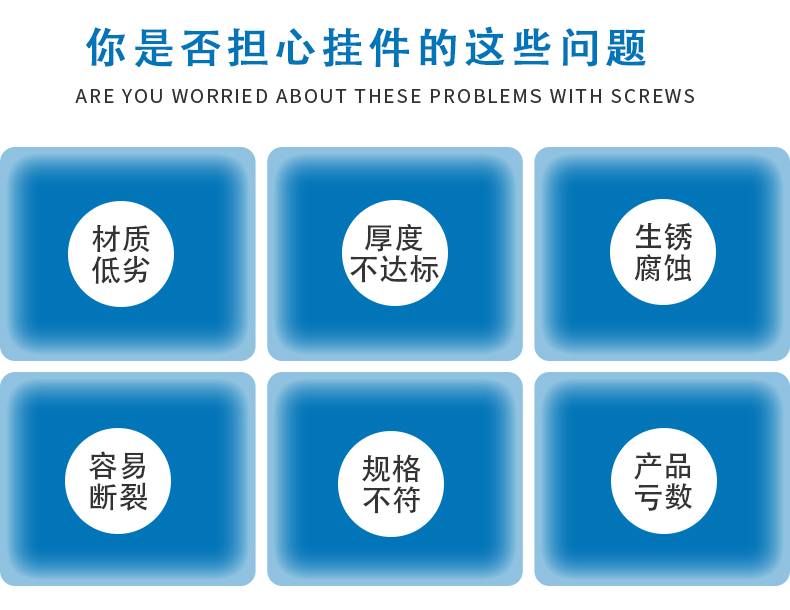 你是否担心挂件的这些问题

ARE YOU WORRIED ABOUT THESE PROBLEMS WITH SCREWS

材质低劣

厚度不达标

生锈腐蚀

容易断裂

规格不符

产品亏数